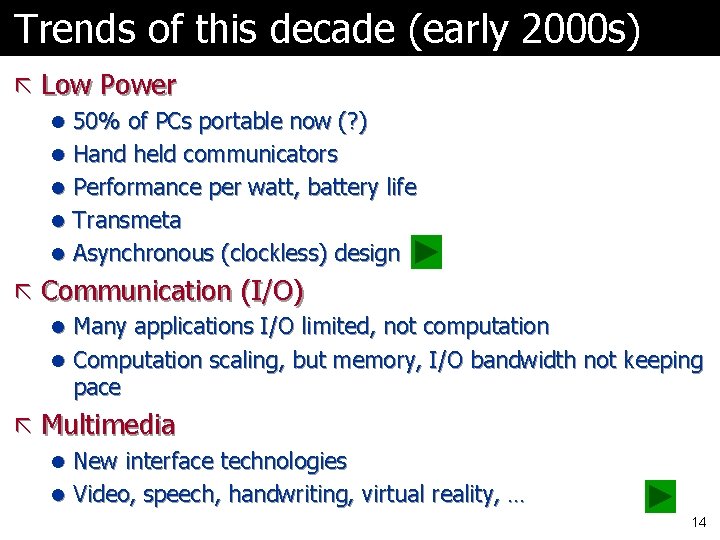 Trends of this decade (early 2000s)

Low Power

- 50% of PCs portable now (?)
- Hand held communicators
- Performance per watt, battery life
- Transmeta
- Asynchronous (clockless) design

Communication (I/O)

- Many applications I/O limited, not computation
- Computation scaling, but memory, I/O bandwidth not keeping pace

Multimedia

- New interface technologies
- Video, speech, handwriting, virtual reality, …

14